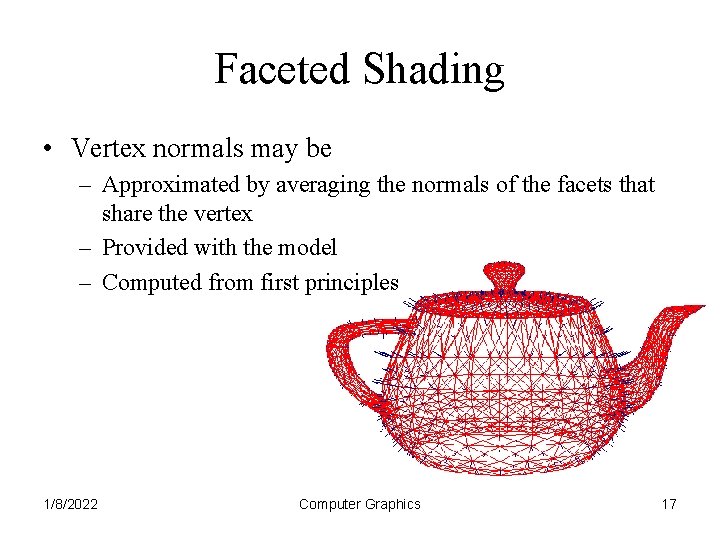 Faceted Shading

• Vertex normals may be
– Approximated by averaging the normals of the facets that share the vertex
– Provided with the model
– Computed from first principles

1/8/2022 Computer Graphics 17